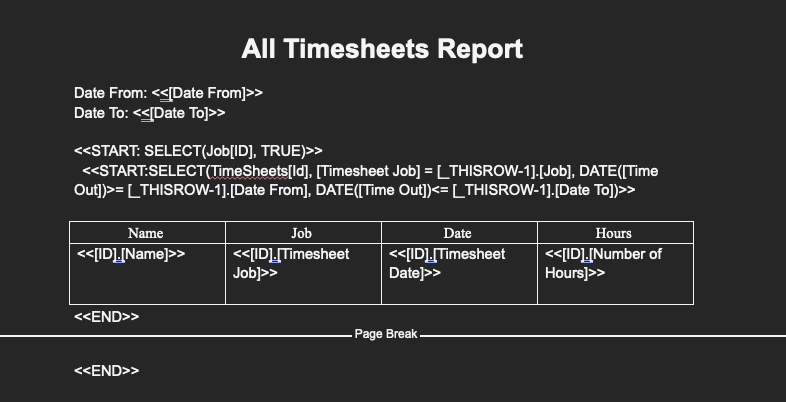 All Timesheets Report

Date From: <<[Date From]>>
Date To: <<[Date To]>>

<<START: SELECT(Job[ID], TRUE)>>
<<START:SELECT(TimeSheets[Id], [Timesheet Job] = [_THISROW-1].[Job], DATE([Time Out])>= [_THISROW-1].[Date From], DATE([Time Out])<= [_THISROW-1].[Date To])>>

| Name | Job | Date | Hours |
|---|---|---|---|
| <<[ID].[Name]>> | <<[ID].[Timesheet Job]>> | <<[ID].[Timesheet Date]>> | <<[ID].[Number of Hours]>> |

<<END>>

Page Break

<<END>>